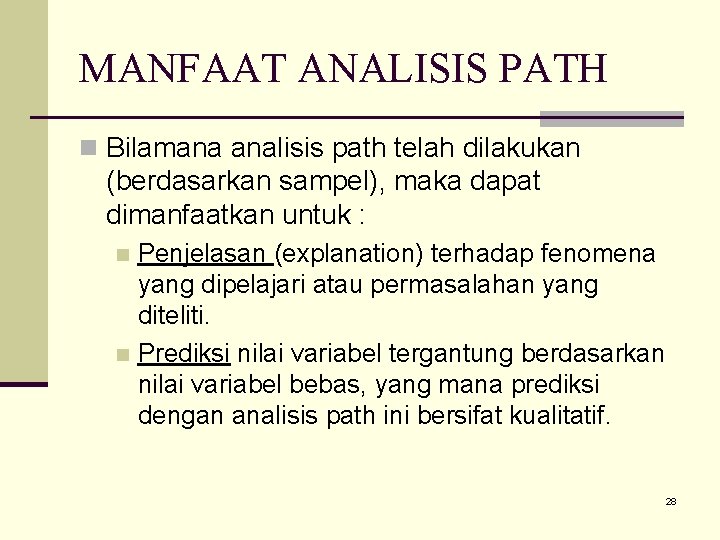 MANFAAT ANALISIS PATH

Bilamana analisis path telah dilakukan (berdasarkan sampel), maka dapat dimanfaatkan untuk :

Penjelasan (explanation) terhadap fenomena yang dipelajari atau permasalahan yang diteliti.

Prediksi nilai variabel tergantung berdasarkan nilai variabel bebas, yang mana prediksi dengan analisis path ini bersifat kualitatif.

28